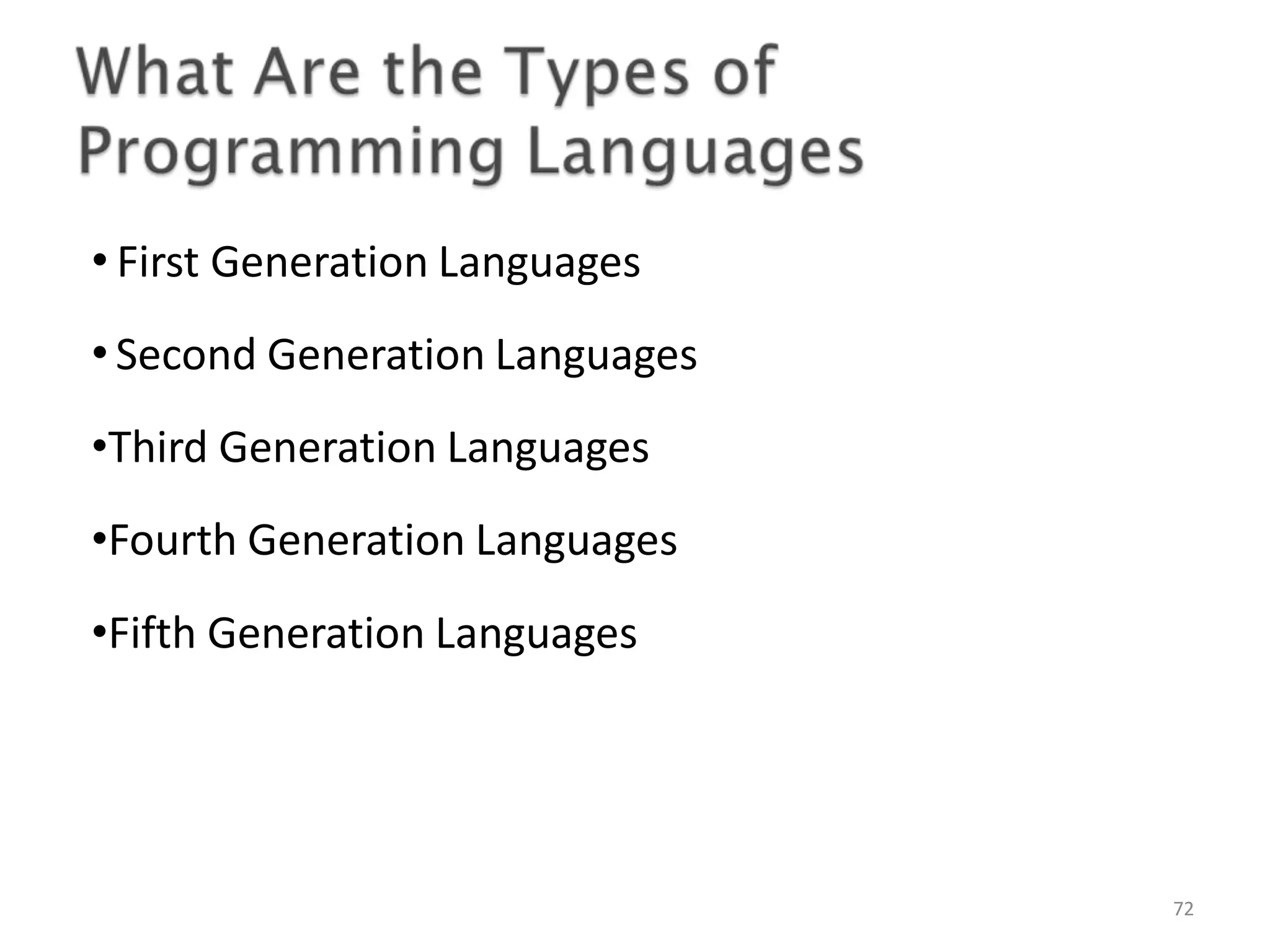 What Are the Types of Programming Languages

• First Generation Languages

• Second Generation Languages

•Third Generation Languages

•Fourth Generation Languages

•Fifth Generation Languages

72